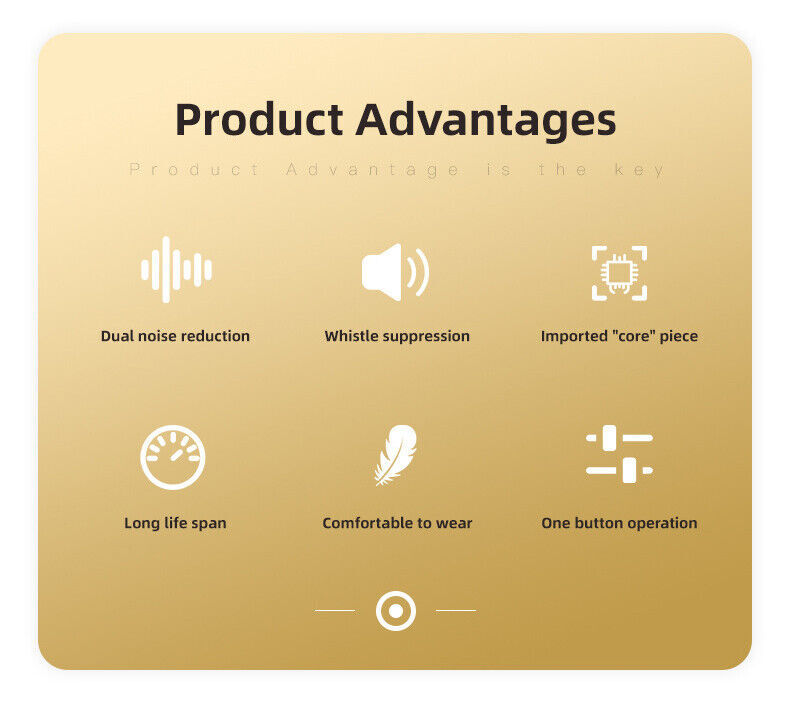 Product Advantages

Product Advantage is the key

Dual noise reduction

Whistle suppression

Imported "core" piece

Long life span

Comfortable to wear

One button operation